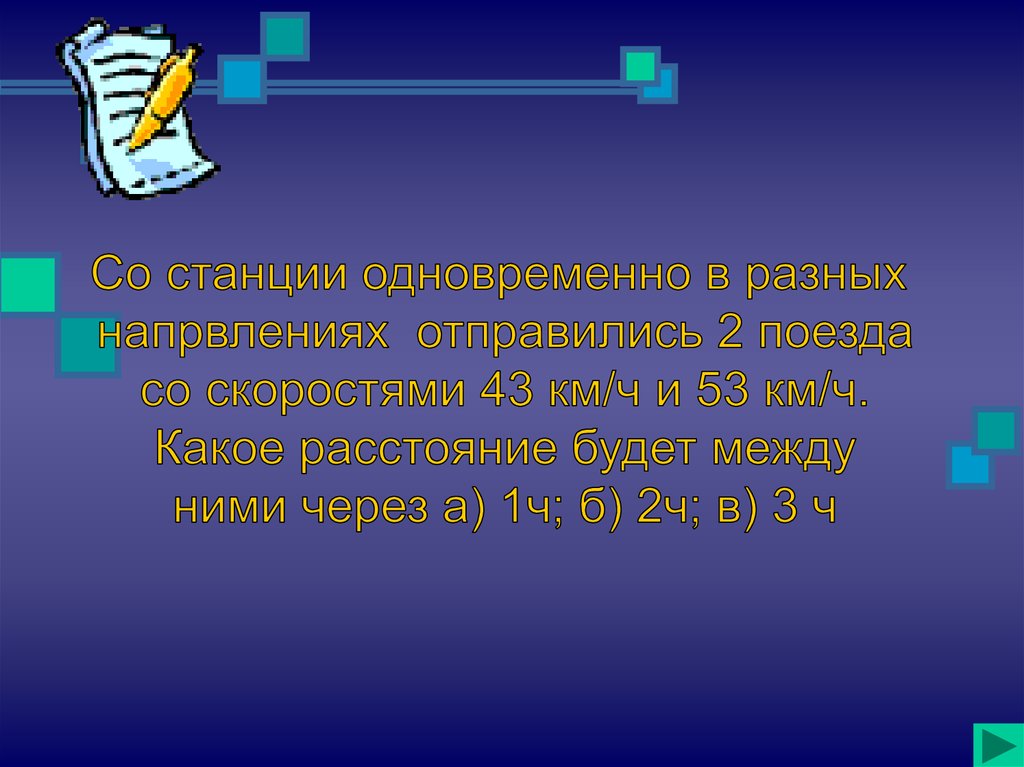 Со станции одновременно в разных напрвлениях отправились 2 поезда со скоростями 43 км/ч и 53 км/ч. Какое расстояние будет между ними через а) 1ч; б) 2ч; в) 3 ч